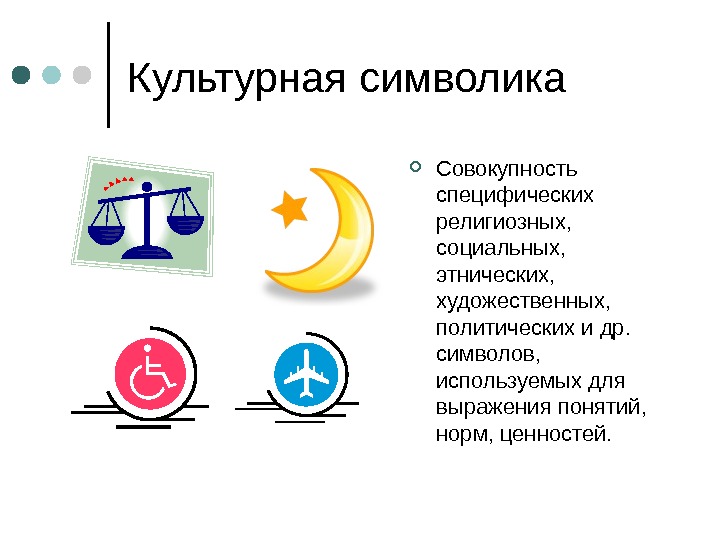 Культурная символика

Совокупность специфических религиозных, социальных, этнических, художественных, политических и др. символов, используемых для выражения понятий, норм, ценностей.